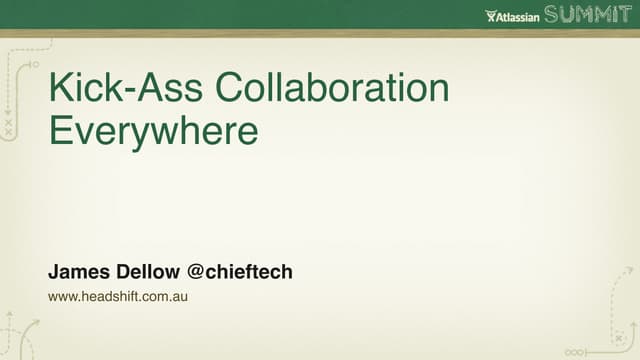 Atlassian SUMMIT

Kick-Ass Collaboration Everywhere

James Dellow @chieftech

www.headshift.com.au